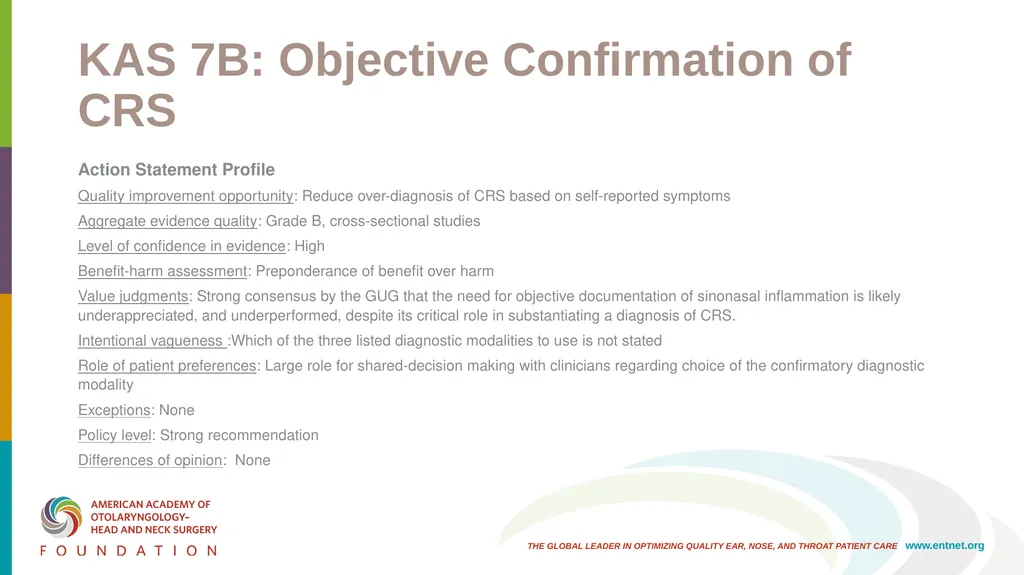 KAS 7B: Objective Confirmation of CRS

Action Statement Profile

Quality improvement opportunity: Reduce over-diagnosis of CRS based on self-reported symptoms

Aggregate evidence quality: Grade B, cross-sectional studies

Level of confidence in evidence: High

Benefit-harm assessment: Preponderance of benefit over harm

Value judgments: Strong consensus by the GUG that the need for objective documentation of sinonasal inflammation is likely underappreciated, and underperformed, despite its critical role in substantiating a diagnosis of CRS.

Intentional vagueness :Which of the three listed diagnostic modalities to use is not stated

Role of patient preferences: Large role for shared-decision making with clinicians regarding choice of the confirmatory diagnostic modality

Exceptions: None

Policy level: Strong recommendation

Differences of opinion: None

AMERICAN ACADEMY OF OTOLARYNGOLOGY– HEAD AND NECK SURGERY
FOUNDATION

THE GLOBAL LEADER IN OPTIMIZING QUALITY EAR, NOSE, AND THROAT PATIENT CARE www.entnet.org